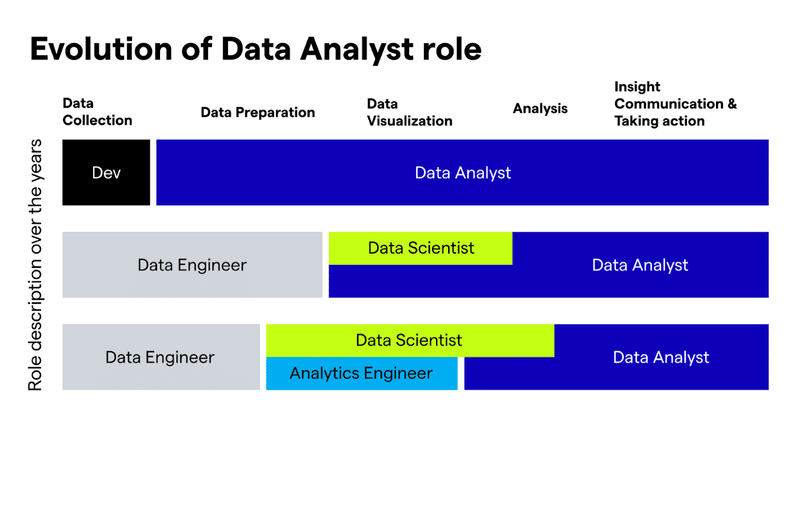 Evolution of Data Analyst role

Data Collection

Data Preparation

Data Visualization

Analysis

Insight Communication & Taking action

Role description over the years

Dev

Data Analyst

Data Engineer

Data Scientist

Data Analyst

Data Engineer

Data Scientist

Analytics Engineer

Data Analyst